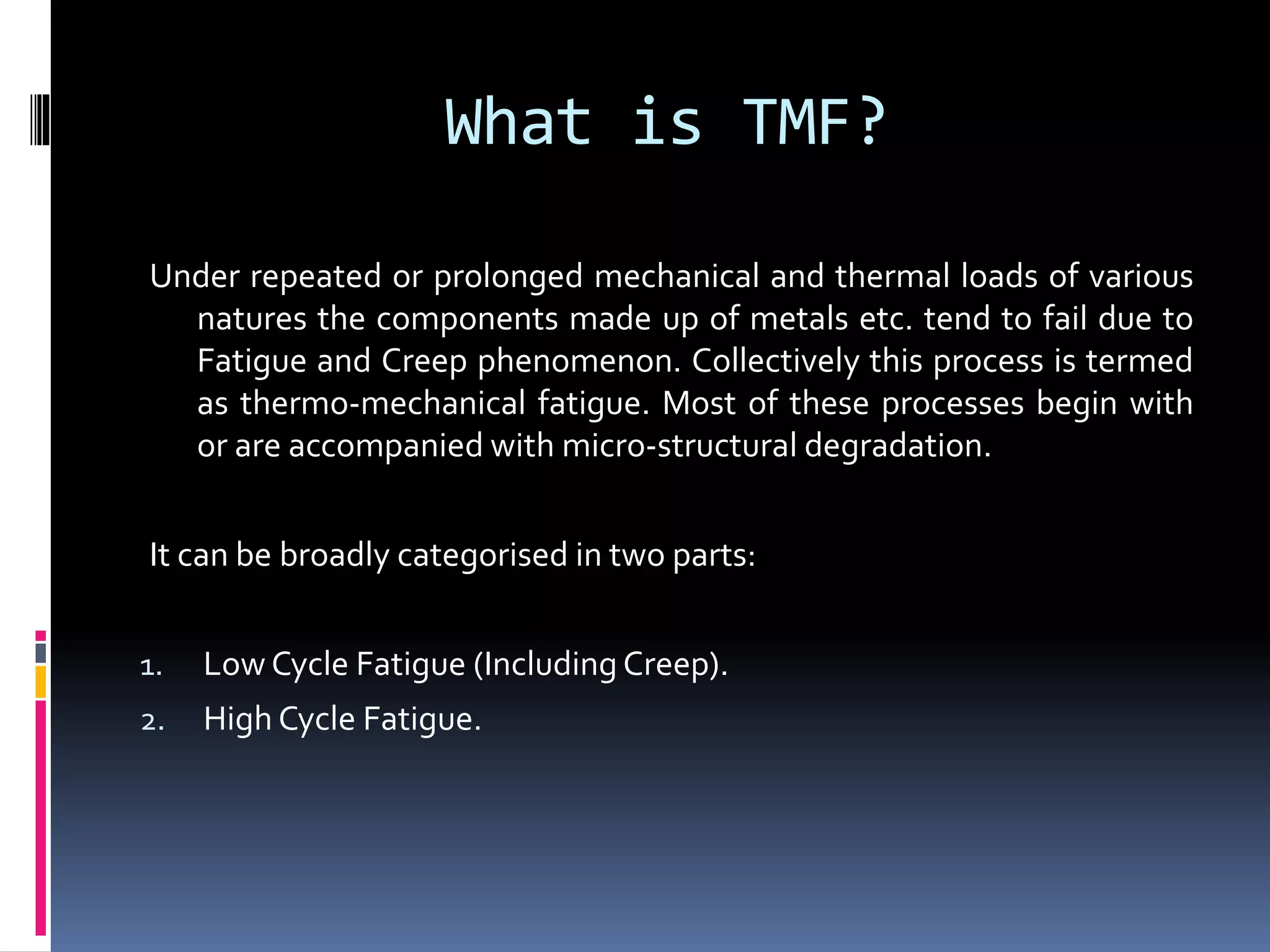 What is TMF?

Under repeated or prolonged mechanical and thermal loads of various natures the components made up of metals etc. tend to fail due to Fatigue and Creep phenomenon. Collectively this process is termed as thermo-mechanical fatigue. Most of these processes begin with or are accompanied with micro-structural degradation.

It can be broadly categorised in two parts:

1. Low Cycle Fatigue (Including Creep).
2. High Cycle Fatigue.